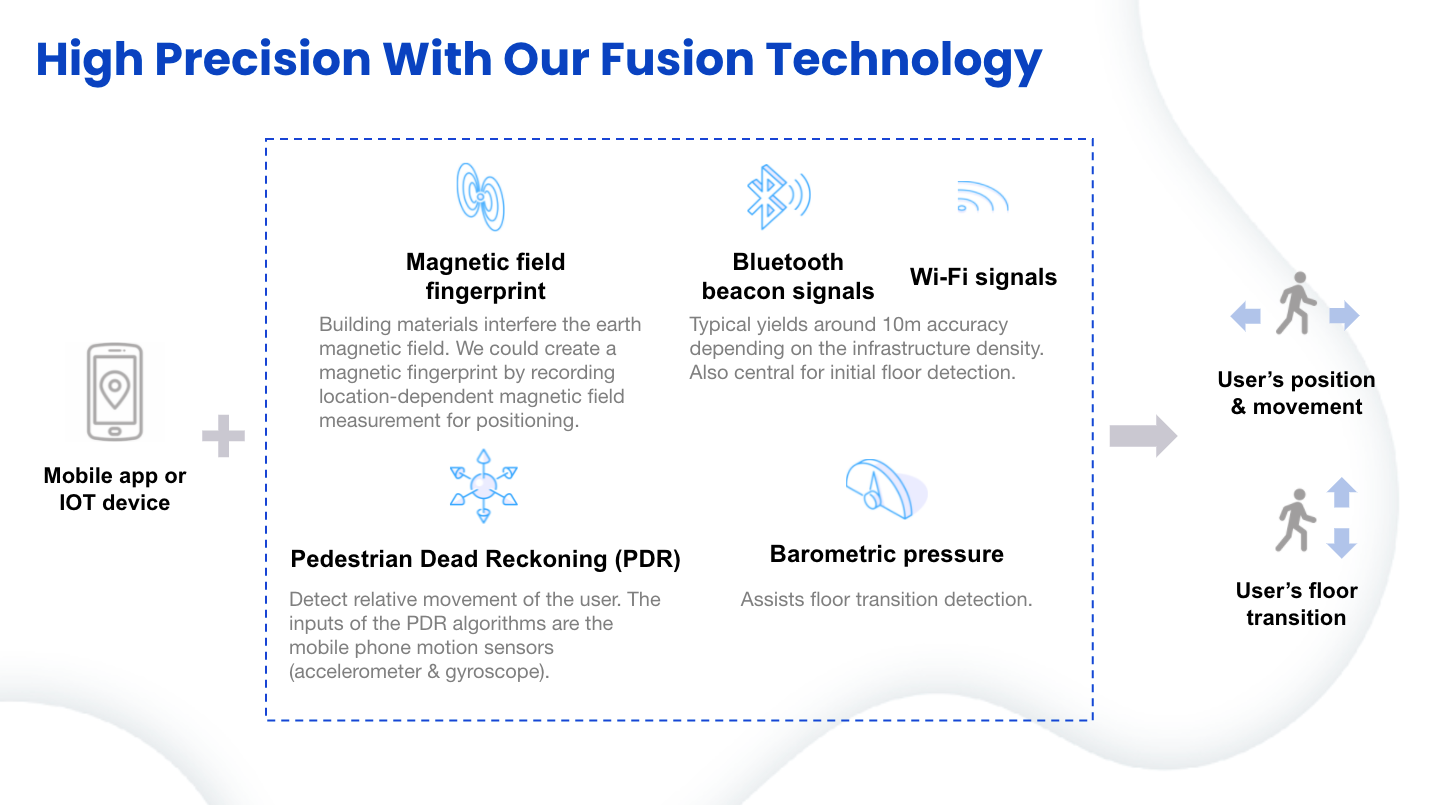 High Precision With Our Fusion Technology

Mobile app or IOT device

Magnetic field fingerprint

Building materials interfere the earth magnetic field. We could create a magnetic fingerprint by recording location-dependent magnetic field measurement for positioning.

Bluetooth beacon signals

Wi-Fi signals

Typical yields around 10m accuracy depending on the infrastructure density. Also central for initial floor detection.

Pedestrian Dead Reckoning (PDR)

Detect relative movement of the user. The inputs of the PDR algorithms are the mobile phone motion sensors (accelerometer & gyroscope).

Barometric pressure

Assists floor transition detection.

User's position & movement

User's floor transition